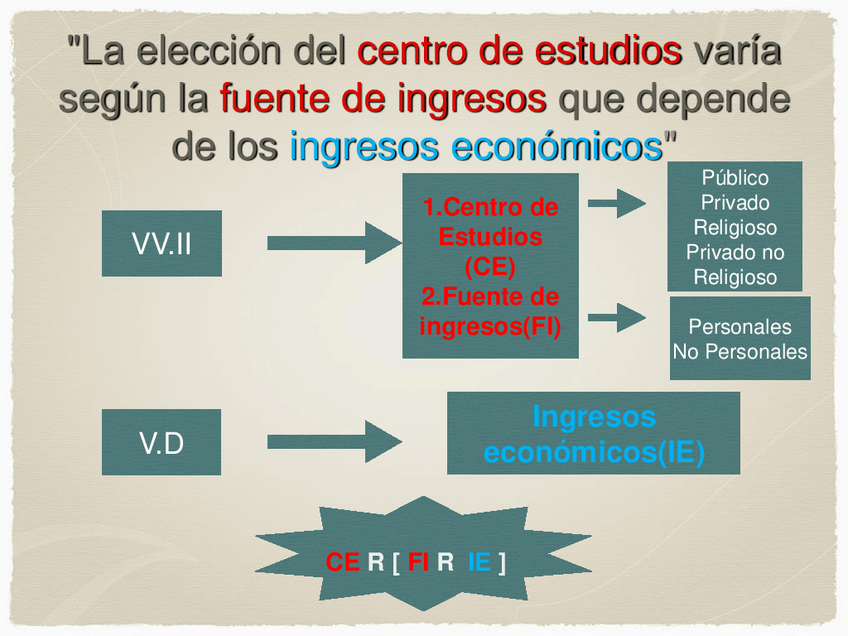 "La elección del centro de estudios varía según la fuente de ingresos que depende de los ingresos económicos"

VV.II

1.Centro de Estudios (CE)
2.Fuente de ingresos(FI)

Público
Privado
Religioso
Privado no Religioso

Personales
No Personales

V.D

Ingresos económicos(IE)

CE R [ FI R IE ]